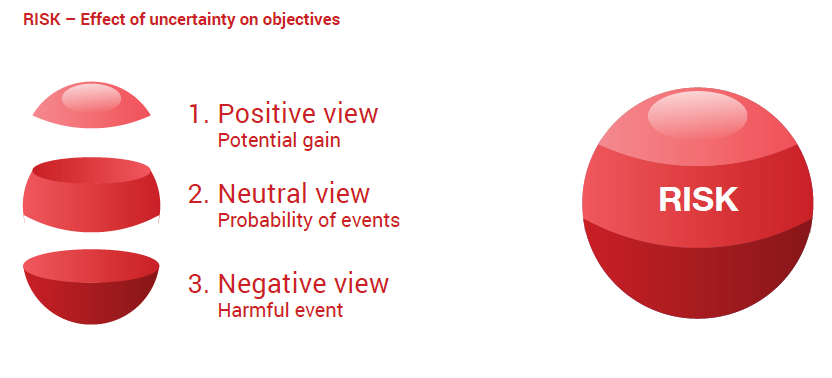 RISK – Effect of uncertainty on objectives

1. Positive view
Potential gain

2. Neutral view
Probability of events

3. Negative view
Harmful event

RISK